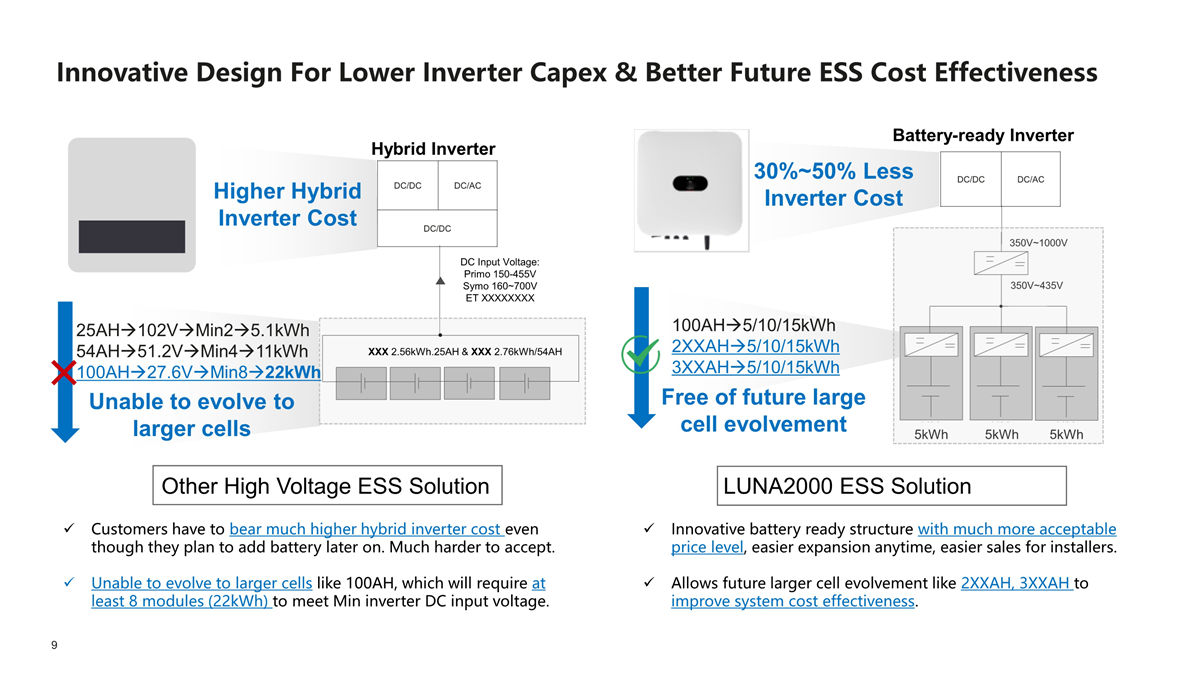 Innovative Design For Lower Inverter Capex & Better Future ESS Cost Effectiveness

Hybrid Inverter

Higher Hybrid Inverter Cost

DC/DC DC/AC

DC/DC

DC Input Voltage:
Primo 150-455V
Symo 160~700V
ET XXXXXXXX

25AH→102V→Min2→5.1kWh
54AH→51.2V→Min4→11kWh
100AH→27.6V→Min8→22kWh

XXX 2.56kWh.25AH & XXX 2.76kWh/54AH

Unable to evolve to larger cells

Other High Voltage ESS Solution

✓ Customers have to bear much higher hybrid inverter cost even though they plan to add battery later on. Much harder to accept.

✓ Unable to evolve to larger cells like 100AH, which will require at least 8 modules (22kWh) to meet Min inverter DC input voltage.

Battery-ready Inverter

30%~50% Less Inverter Cost

DC/DC DC/AC

350V~1000V

350V~435V

100AH→5/10/15kWh
2XXAH→5/10/15kWh
3XXAH→5/10/15kWh

Free of future large cell evolvement

5kWh 5kWh 5kWh

LUNA2000 ESS Solution

✓ Innovative battery ready structure with much more acceptable price level, easier expansion anytime, easier sales for installers.

✓ Allows future larger cell evolvement like 2XXAH, 3XXAH to improve system cost effectiveness.

9